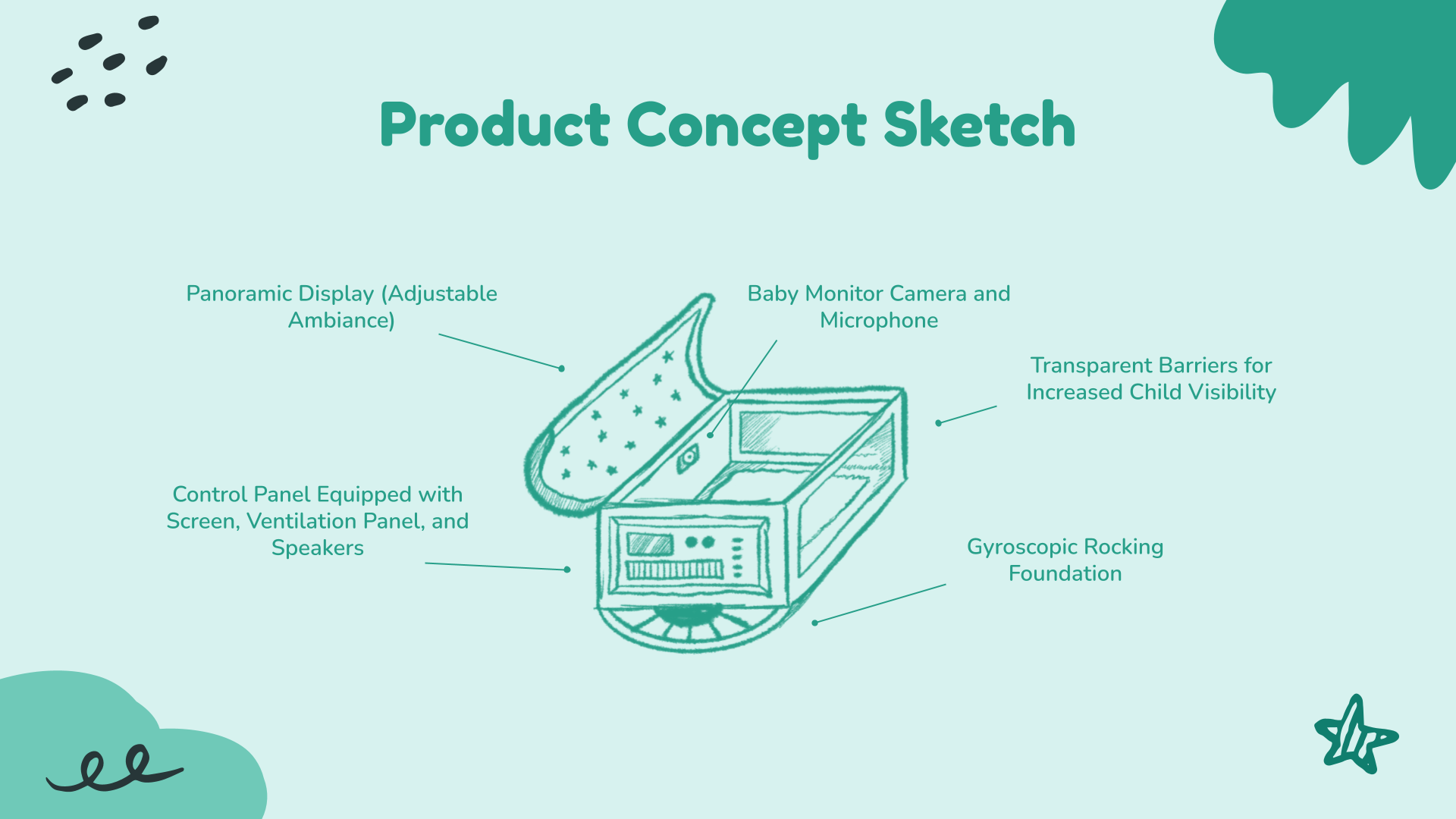 Product Concept Sketch

Panoramic Display (Adjustable Ambiance)

Baby Monitor Camera and Microphone

Transparent Barriers for Increased Child Visibility

Control Panel Equipped with Screen, Ventilation Panel, and Speakers

Gyroscopic Rocking Foundation